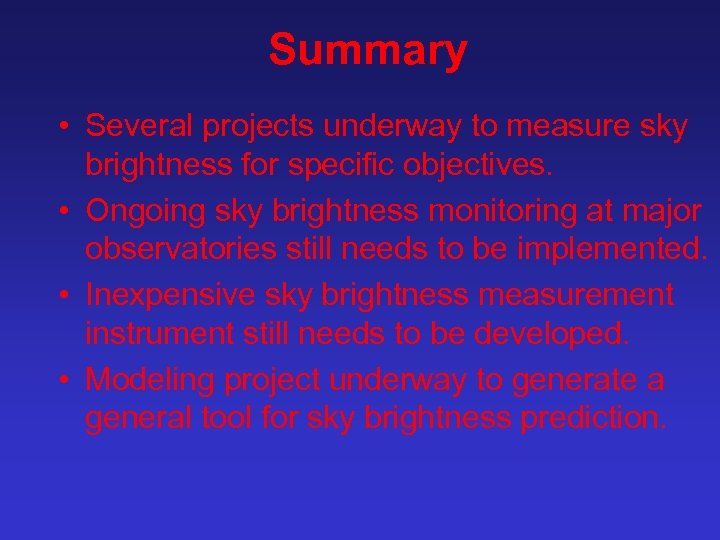 Summary

• Several projects underway to measure sky brightness for specific objectives.
• Ongoing sky brightness monitoring at major observatories still needs to be implemented.
• Inexpensive sky brightness measurement instrument still needs to be developed.
• Modeling project underway to generate a general tool for sky brightness prediction.